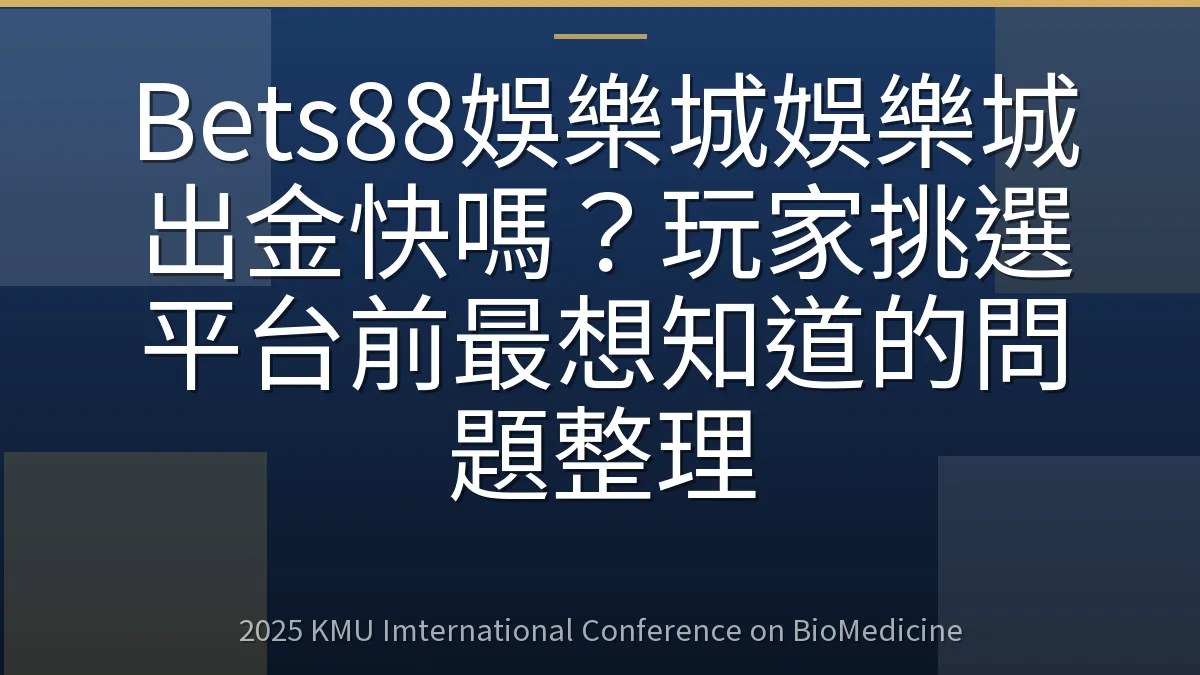 Bets88娛樂城娛樂城出金快嗎？玩家挑選平台前最想知道的問題整理

2025 KMU Imternational Conference on BioMedicine